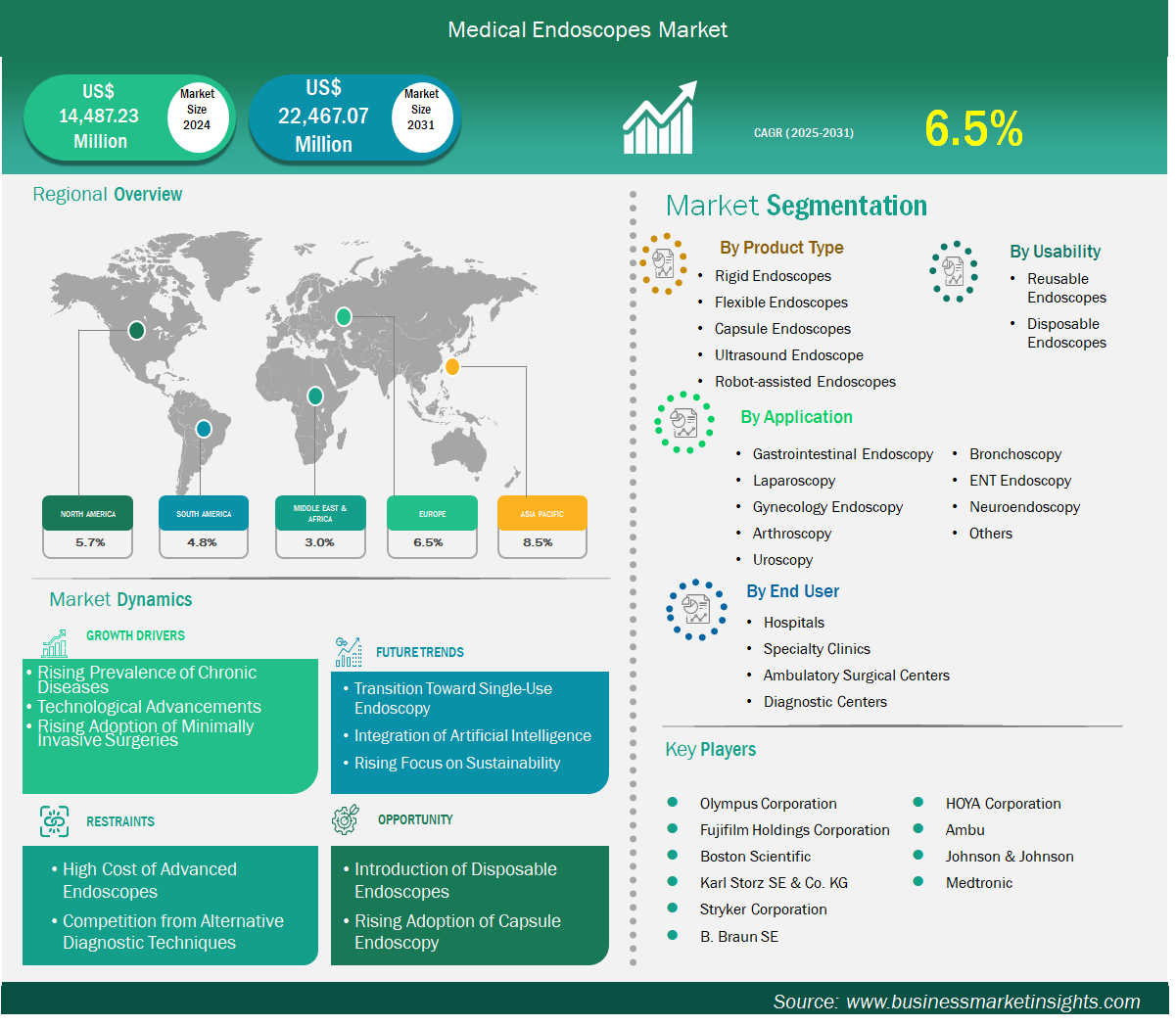 Medical Endoscopes Market

US$ 14,487.23 Million

Market Size 2024

US$ 22,467.07 Million

Market Size 2031

CAGR (2025-2031)

6.5%

Regional Overview

NORTH AMERICA
5.7%

SOUTH AMERICA
4.8%

MIDDLE EAST & AFRICA
3.0%

EUROPE
6.5%

ASIA PACIFIC
8.5%

Market Dynamics

GROWTH DRIVERS

• Rising Prevalence of Chronic Diseases
• Technological Advancements
• Rising Adoption of Minimally Invasive Surgeries

FUTURE TRENDS

• Transition Toward Single-Use Endoscopy
• Integration of Artificial Intelligence
• Rising Focus on Sustainability

RESTRAINTS

• High Cost of Advanced Endoscopes
• Competition from Alternative Diagnostic Techniques

OPPORTUNITY

• Introduction of Disposable Endoscopes
• Rising Adoption of Capsule Endoscopy

Market Segmentation

By Product Type

• Rigid Endoscopes
• Flexible Endoscopes
• Capsule Endoscopes
• Ultrasound Endoscope
• Robot-assisted Endoscopes

By Usability

• Reusable Endoscopes
• Disposable Endoscopes

By Application

• Gastrointestinal Endoscopy
• Laparoscopy
• Gynecology Endoscopy
• Arthroscopy
• Uroscopy
• Bronchoscopy
• ENT Endoscopy
• Neuroendoscopy
• Others

By End User

• Hospitals
• Specialty Clinics
• Ambulatory Surgical Centers
• Diagnostic Centers

Key Players

Olympus Corporation
Fujifilm Holdings Corporation
Boston Scientific
Karl Storz SE & Co. KG
Stryker Corporation
B. Braun SE
HOYA Corporation
Ambu
Johnson & Johnson
Medtronic

Source: www.businessmarketinsights.com